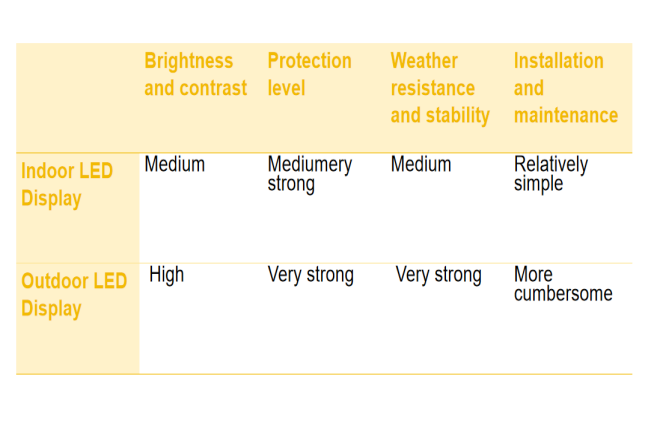 | | Brightness and contrast | Protection level | Weather resistance and stability | Installation and maintenance |
|---|---|---|---|---|
| Indoor LED Display | Medium | Mediumery strong | Medium | Relatively simple |
| Outdoor LED Display | High | Very strong | Very strong | More cumbersome |